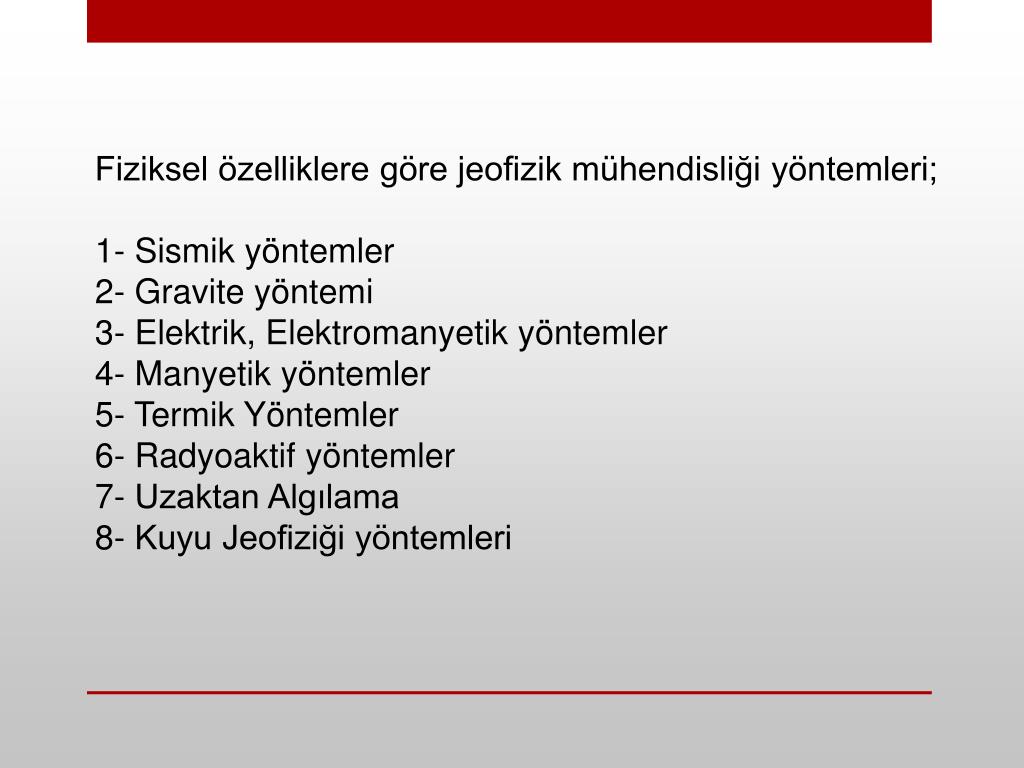 Fiziksel özelliklere göre jeofizik mühendisliği yöntemleri;

1- Sismik yöntemler
2- Gravite yöntemi
3- Elektrik, Elektromanyetik yöntemler
4- Manyetik yöntemler
5- Termik Yöntemler
6- Radyoaktif yöntemler
7- Uzaktan Algılama
8- Kuyu Jeofiziği yöntemleri